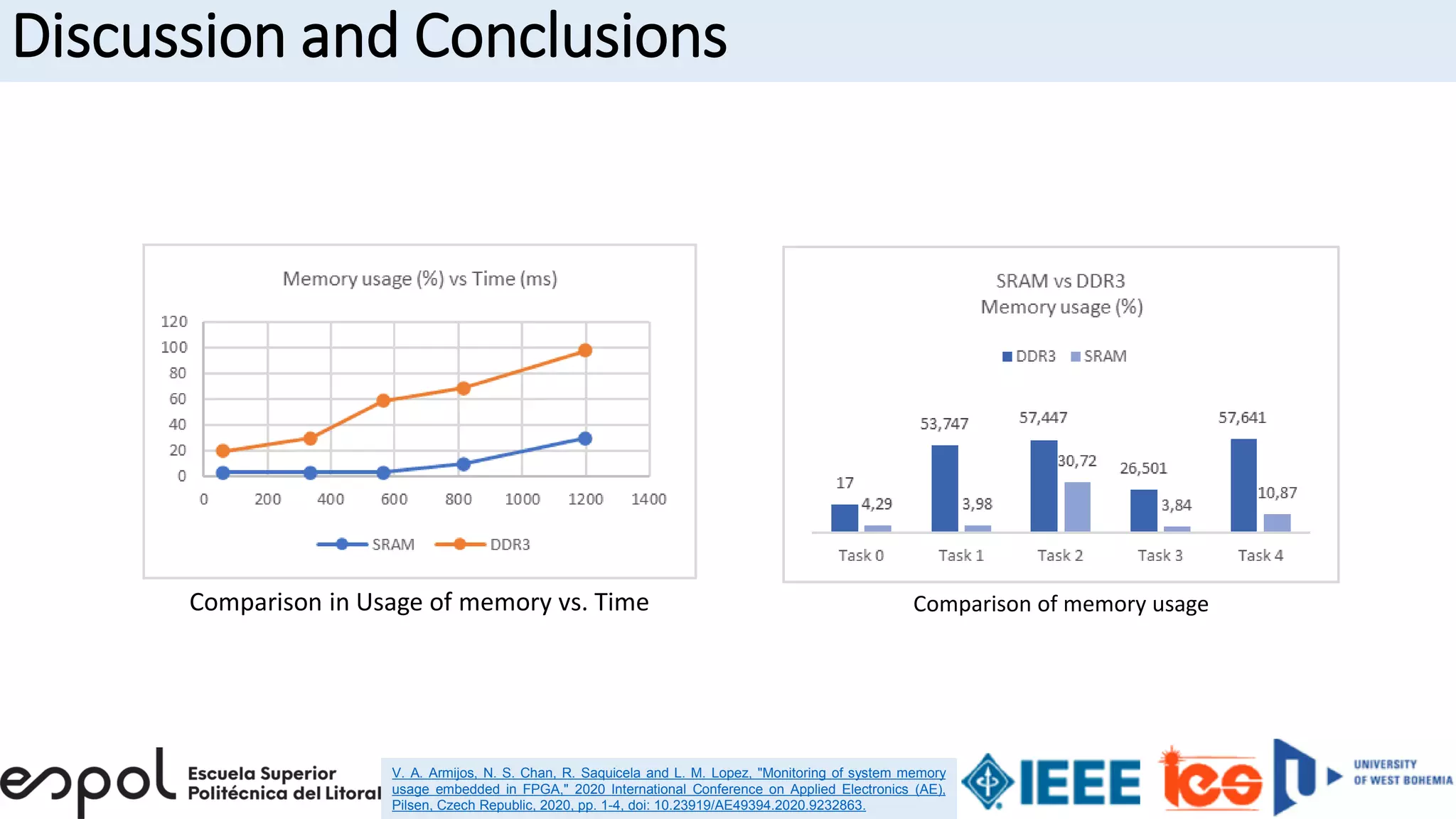 Discussion and Conclusions

Memory usage (%) vs Time (ms)

120
100
80
60
40
20
0

0 200 400 600 800 1000 1200 1400

SRAM DDR3

Comparison in Usage of memory vs. Time

SRAM vs DDR3
Memory usage (%)

DDR3 SRAM

17
4,29
53,747
3,98
57,447
30,72
26,501
3,84
57,641
10,87

Task 0 Task 1 Task 2 Task 3 Task 4

Comparison of memory usage

espol Escuela Superior Politécnica del Litoral

V. A. Armijos, N. S. Chan, R. Saquicela and L. M. Lopez, "Monitoring of system memory usage embedded in FPGA," 2020 International Conference on Applied Electronics (AE), Pilsen, Czech Republic, 2020, pp. 1-4, doi: 10.23919/AE49394.2020.9232863.

IEEE ies UNIVERSITY OF WEST BOHEMIA